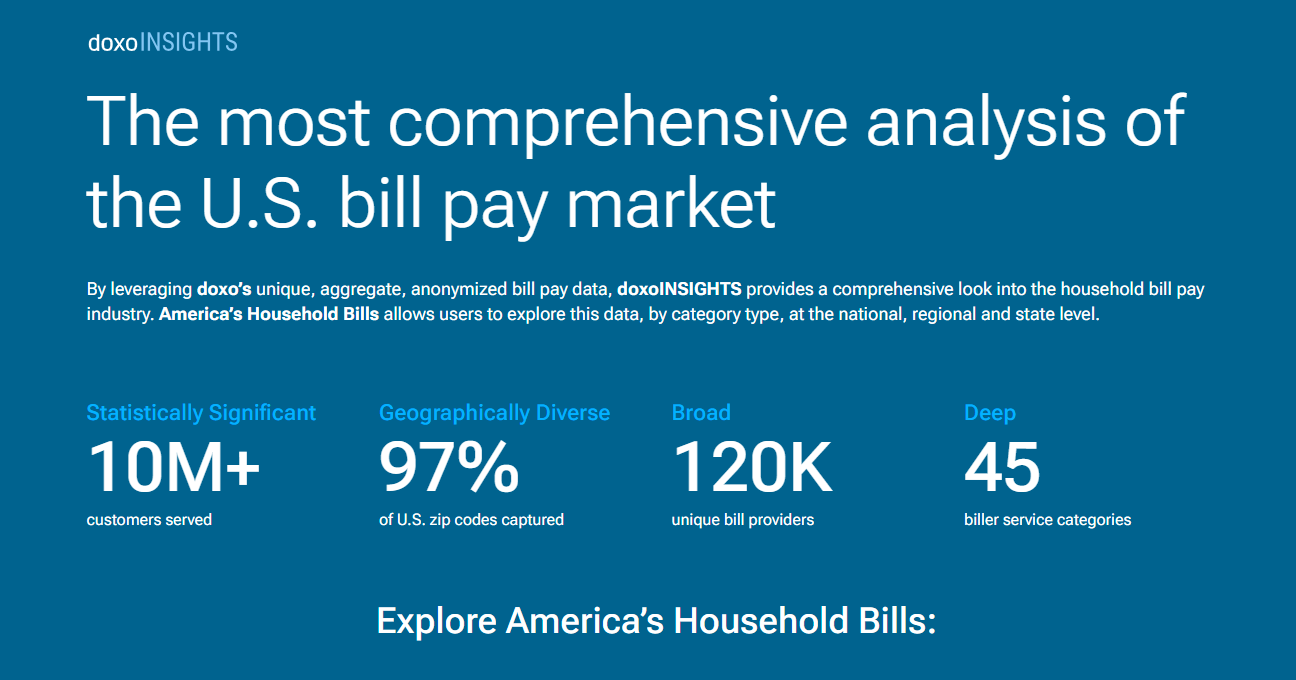 doxoINSIGHTS

The most comprehensive analysis of the U.S. bill pay market

By leveraging doxo's unique, aggregate, anonymized bill pay data, doxoINSIGHTS provides a comprehensive look into the household bill pay industry. America's Household Bills allows users to explore this data, by category type, at the national, regional and state level.

Statistically Significant
10M+
customers served

Geographically Diverse
97%
of U.S. zip codes captured

Broad
120K
unique bill providers

Deep
45
biller service categories

Explore America's Household Bills: